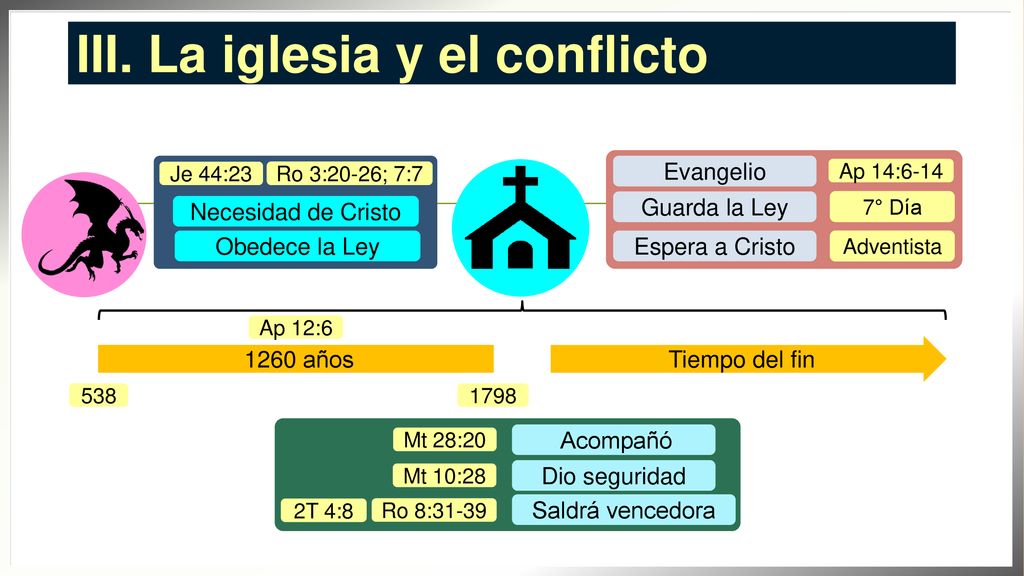 III. La iglesia y el conflicto

Je 44:23
Ro 3:20-26; 7:7
Necesidad de Cristo
Obedece la Ley

Evangelio
Ap 14:6-14
Guarda la Ley
7° Día
Espera a Cristo
Adventista

Ap 12:6
1260 años
Tiempo del fin
538
1798

Mt 28:20
Acompañó
Mt 10:28
Dio seguridad
2T 4:8
Ro 8:31-39
Saldrá vencedora